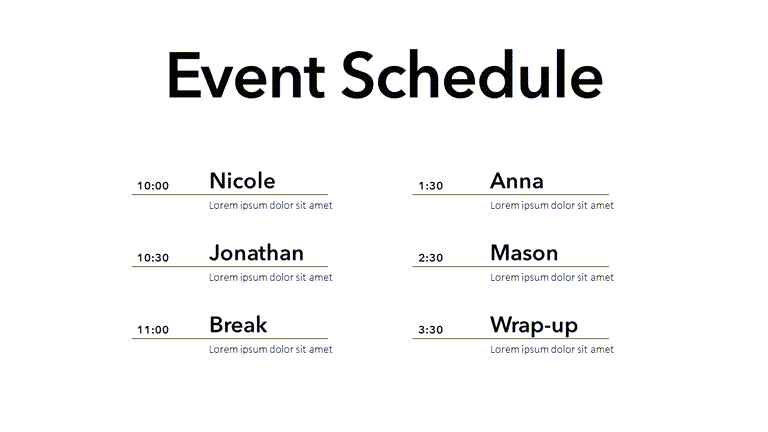 Event Schedule

10:00 Nicole
Lorem ipsum dolor sit amet

10:30 Jonathan
Lorem ipsum dolor sit amet

11:00 Break
Lorem ipsum dolor sit amet

1:30 Anna
Lorem ipsum dolor sit amet

2:30 Mason
Lorem ipsum dolor sit amet

3:30 Wrap-up
Lorem ipsum dolor sit amet